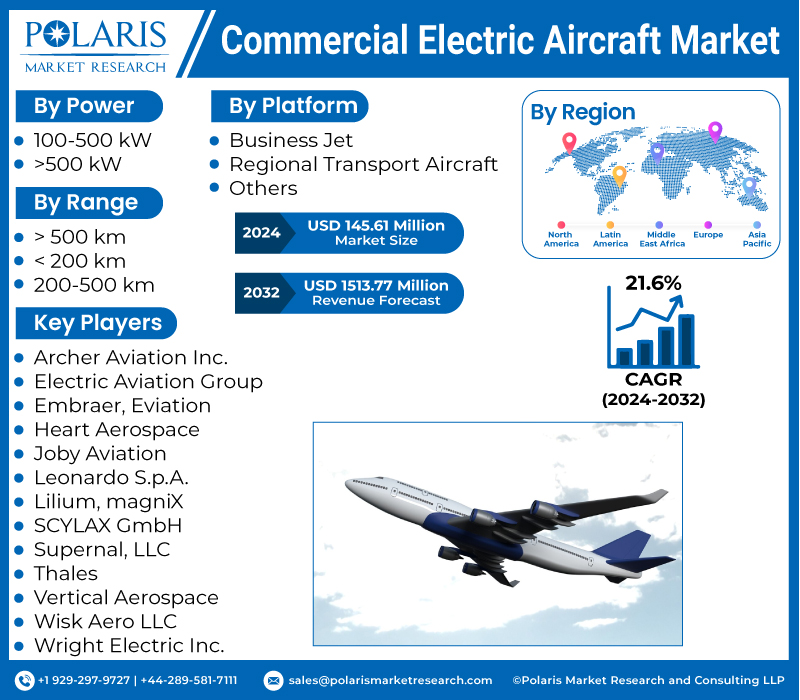 POLARIS
MARKET RESEARCH

Commercial Electric Aircraft Market

By Power
- 100-500 kW
- >500 kW

By Range
- > 500 km
- < 200 km
- 200-500 km

Key Players
- Archer Aviation Inc.
- Electric Aviation Group
- Embraer, Eviation
- Heart Aerospace
- Joby Aviation
- Leonardo S.p.A.
- Lilium, magniX
- SCYLAX GmbH
- Supernal, LLC
- Thales
- Vertical Aerospace
- Wisk Aero LLC
- Wright Electric Inc.

By Platform
- Business Jet
- Regional Transport Aircraft
- Others

2024 USD 145.61 Million Market Size

2032 USD 1513.77 Million Revenue Forecast

By Region

North America
Latin America
Middle East Africa
Europe
Asia Pacific

21.6%
CAGR
(2024-2032)

+1 929-297-9727 | +44-289-581-7111
sales@polarismarketresearch.com
©Polaris Market Research and Consulting LLP